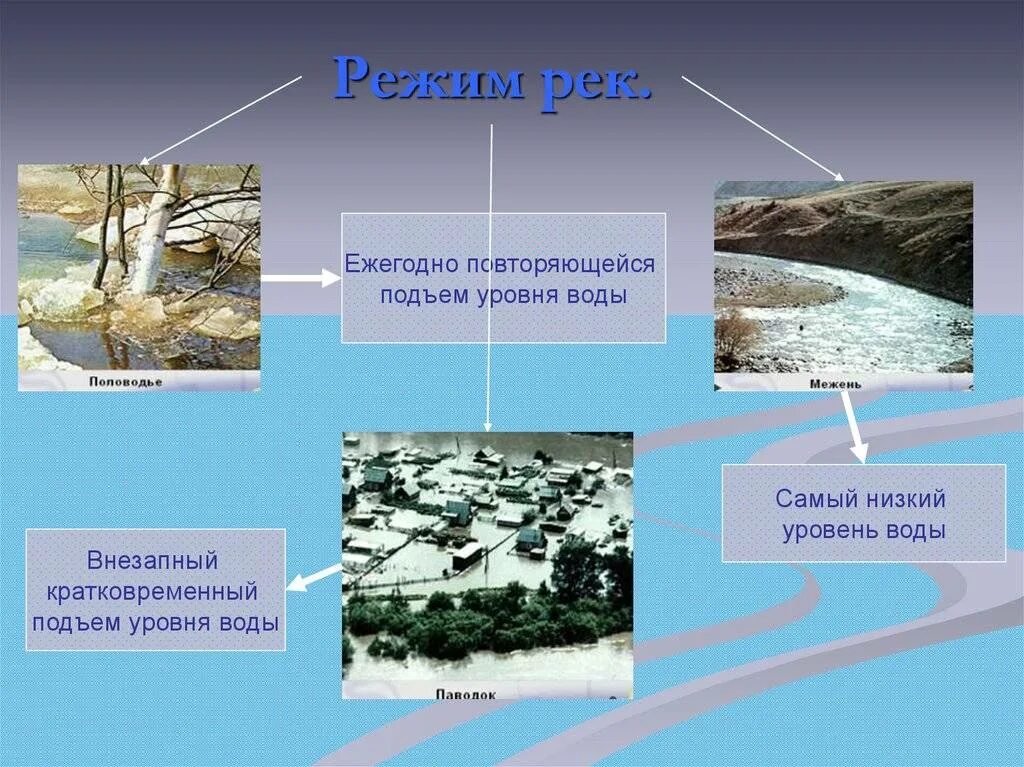 Режим рек.

Половодье

Ежегодно повторяющейся подъем уровня воды

Межень

Самый низкий уровень воды

Паводок

Внезапный кратковременный подъем уровня воды